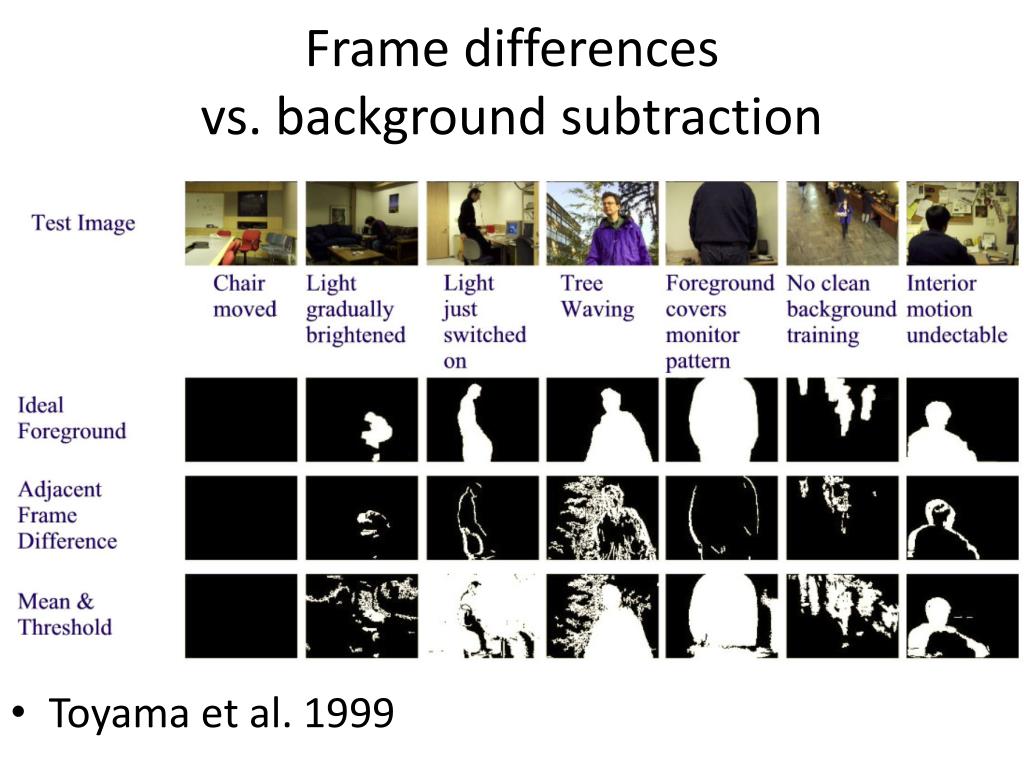 Frame differences
vs. background subtraction

Test Image

Chair moved

Light gradually brightened

Light just switched on

Tree Waving

Foreground covers monitor pattern

No clean background training

Interior motion undectable

Ideal Foreground

Adjacent Frame Difference

Mean & Threshold

• Toyama et al. 1999